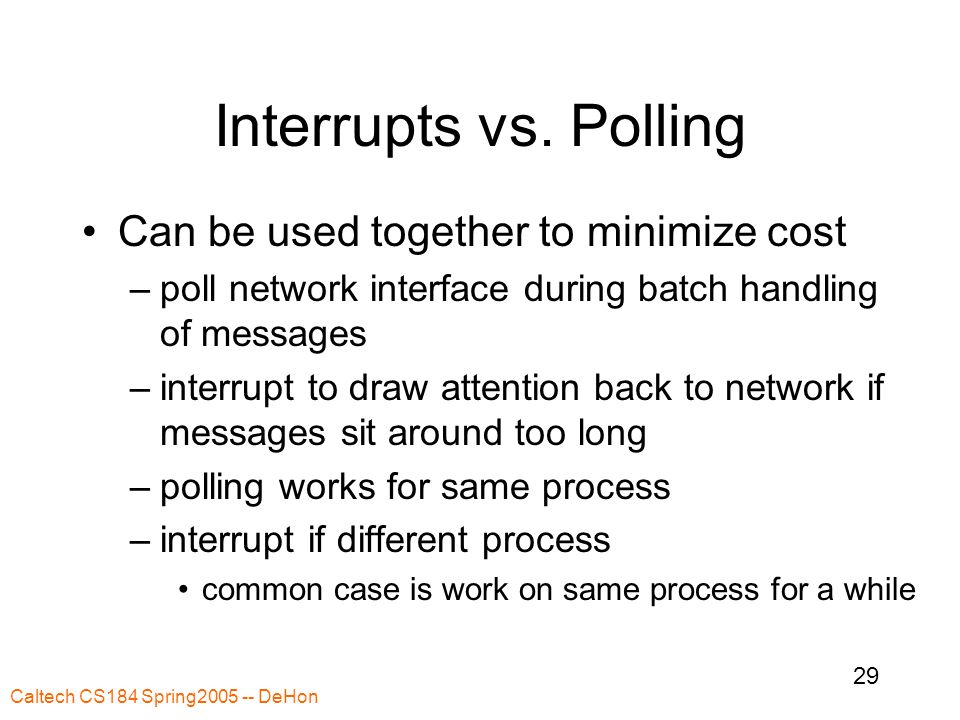 Interrupts vs. Polling

• Can be used together to minimize cost
– poll network interface during batch handling of messages
– interrupt to draw attention back to network if messages sit around too long
– polling works for same process
– interrupt if different process
• common case is work on same process for a while

29

Caltech CS184 Spring2005 -- DeHon